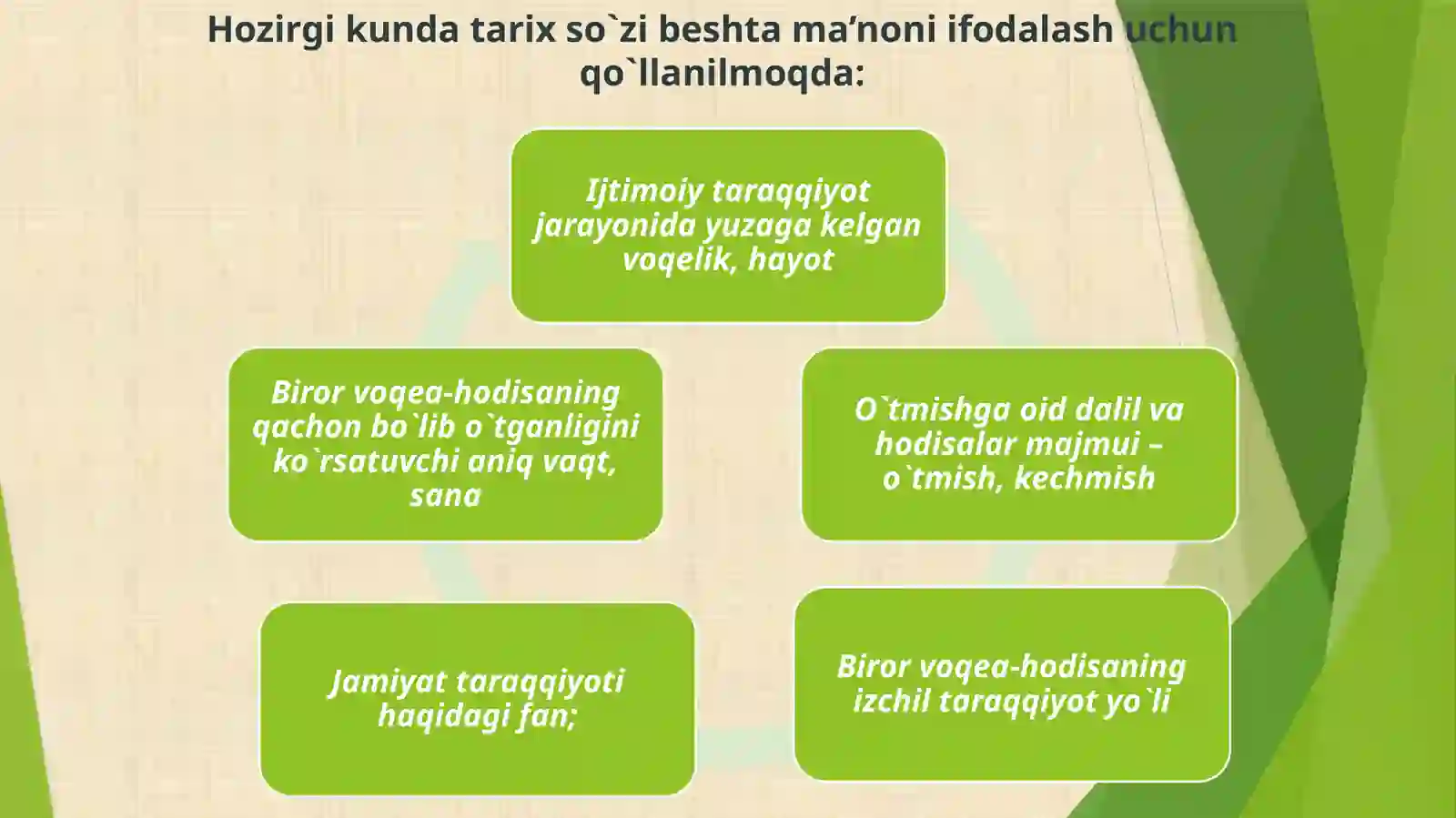 Hozirgi kunda tarix so`zi beshta ma’noni ifodalash uchun qo`llanilmoqda:

Ijtimoiy taraqqiyot jarayonida yuzaga kelgan voqelik, hayot

Biror voqea-hodisaning qachon bo`lib o`tganligini ko`rsatuvchi aniq vaqt, sana

O`tmishga oid dalil va hodisalar majmui – o`tmish, kechmish

Jamiyat taraqqiyoti haqidagi fan;

Biror voqea-hodisaning izchil taraqqiyot yo`li